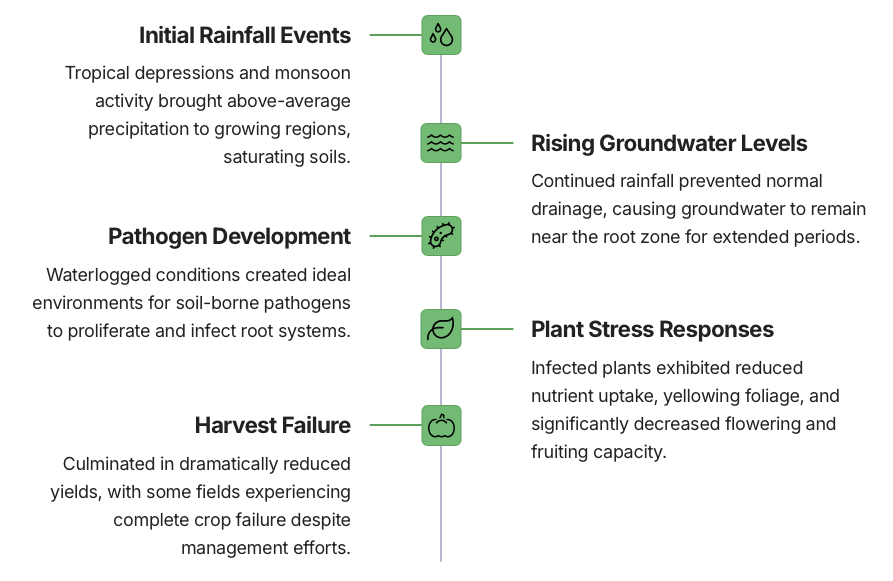 Initial Rainfall Events

Tropical depressions and monsoon activity brought above-average precipitation to growing regions, saturating soils.

Rising Groundwater Levels

Continued rainfall prevented normal drainage, causing groundwater to remain near the root zone for extended periods.

Pathogen Development

Waterlogged conditions created ideal environments for soil-borne pathogens to proliferate and infect root systems.

Plant Stress Responses

Infected plants exhibited reduced nutrient uptake, yellowing foliage, and significantly decreased flowering and fruiting capacity.

Harvest Failure

Culminated in dramatically reduced yields, with some fields experiencing complete crop failure despite management efforts.